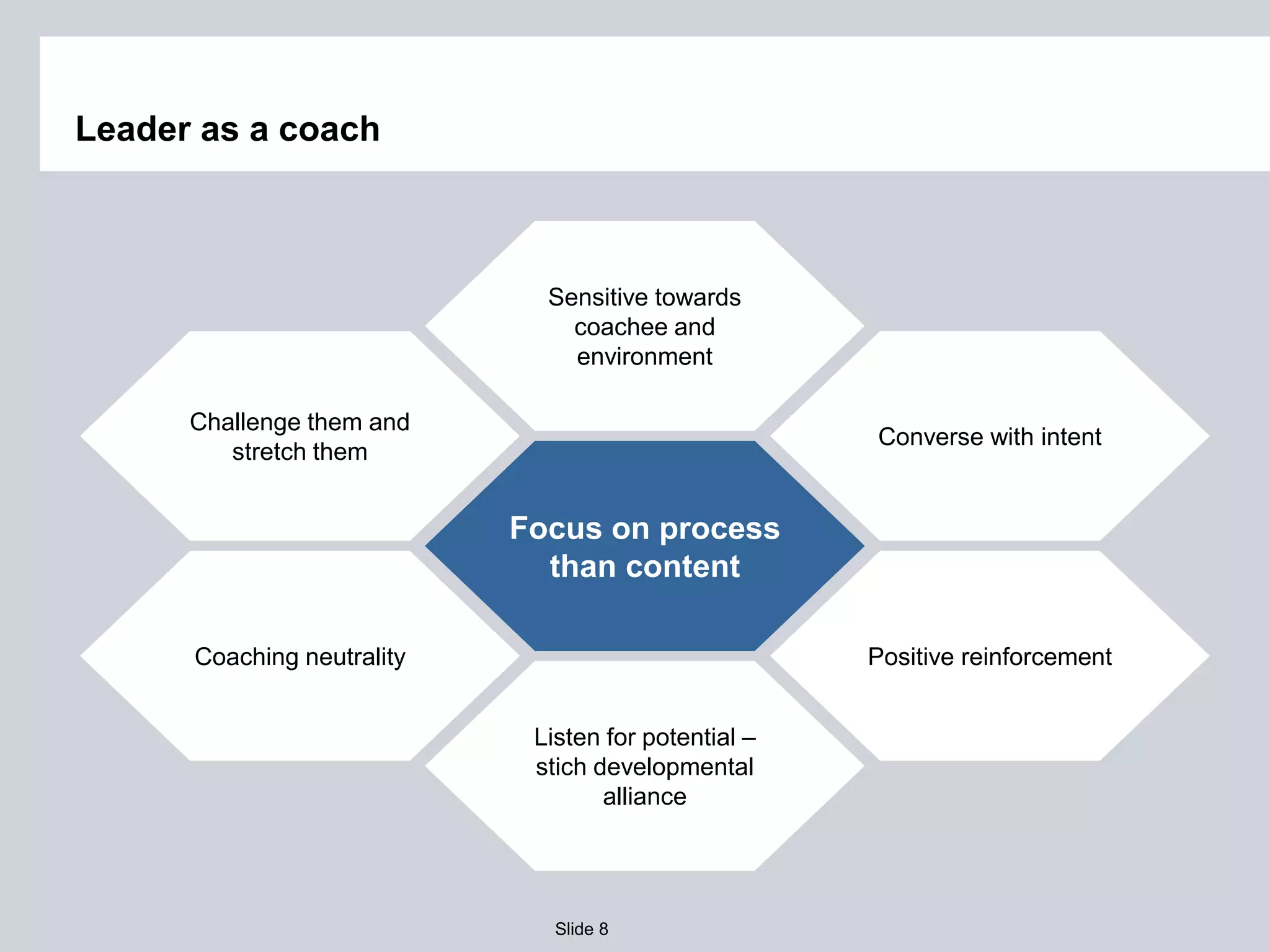 Leader as a coach

Sensitive towards coachee and environment

Challenge them and stretch them

Converse with intent

Focus on process than content

Coaching neutrality

Positive reinforcement

Listen for potential – stich developmental alliance

Slide 8